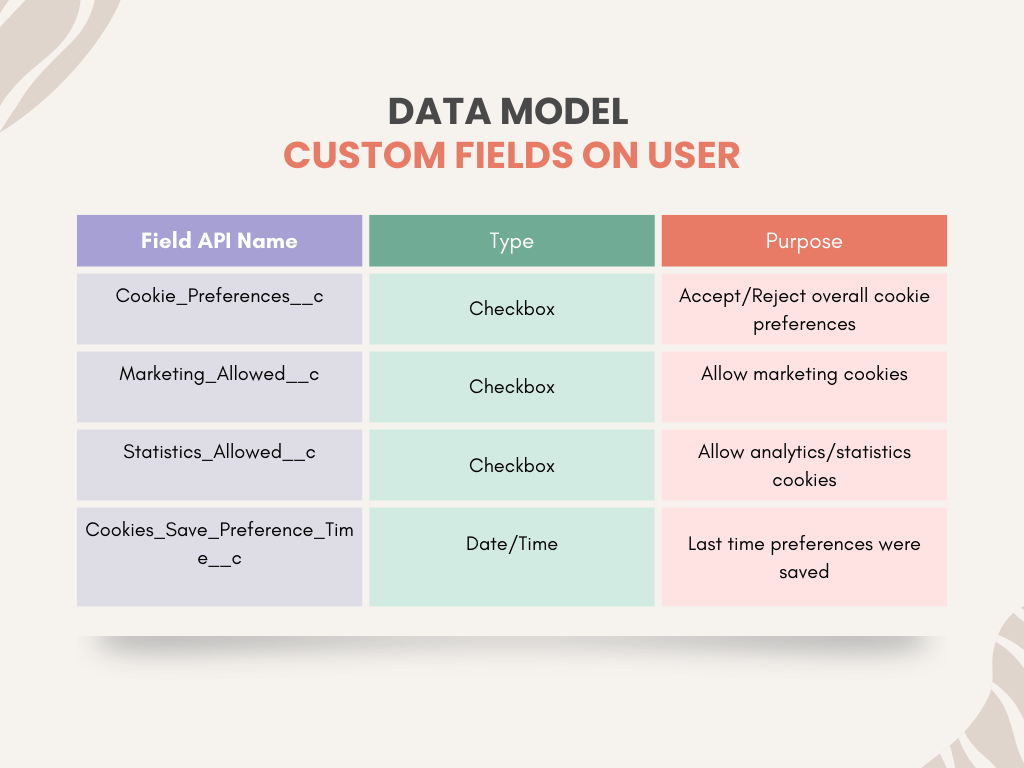 DATA MODEL
CUSTOM FIELDS ON USER

| Field API Name | Type | Purpose |
|---|---|---|
| Cookie_Preferences__c | Checkbox | Accept/Reject overall cookie preferences |
| Marketing_Allowed__c | Checkbox | Allow marketing cookies |
| Statistics_Allowed__c | Checkbox | Allow analytics/statistics cookies |
| Cookies_Save_Preference_Time__c | Date/Time | Last time preferences were saved |